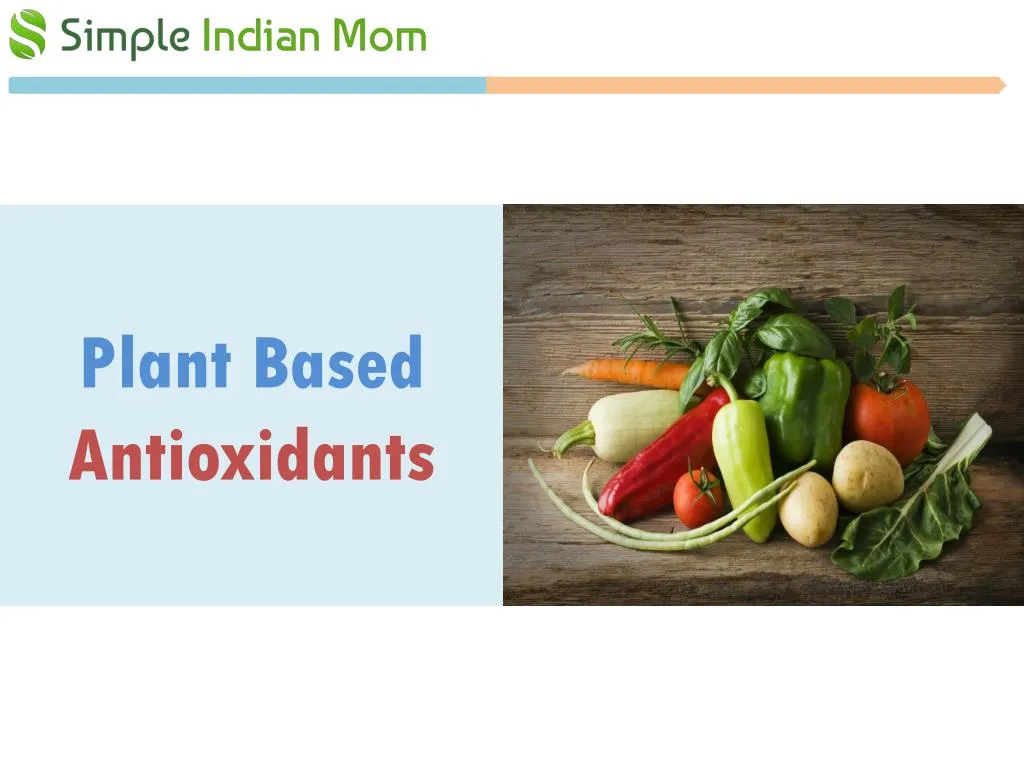 Simple Indian Mom

Plant Based
Antioxidants